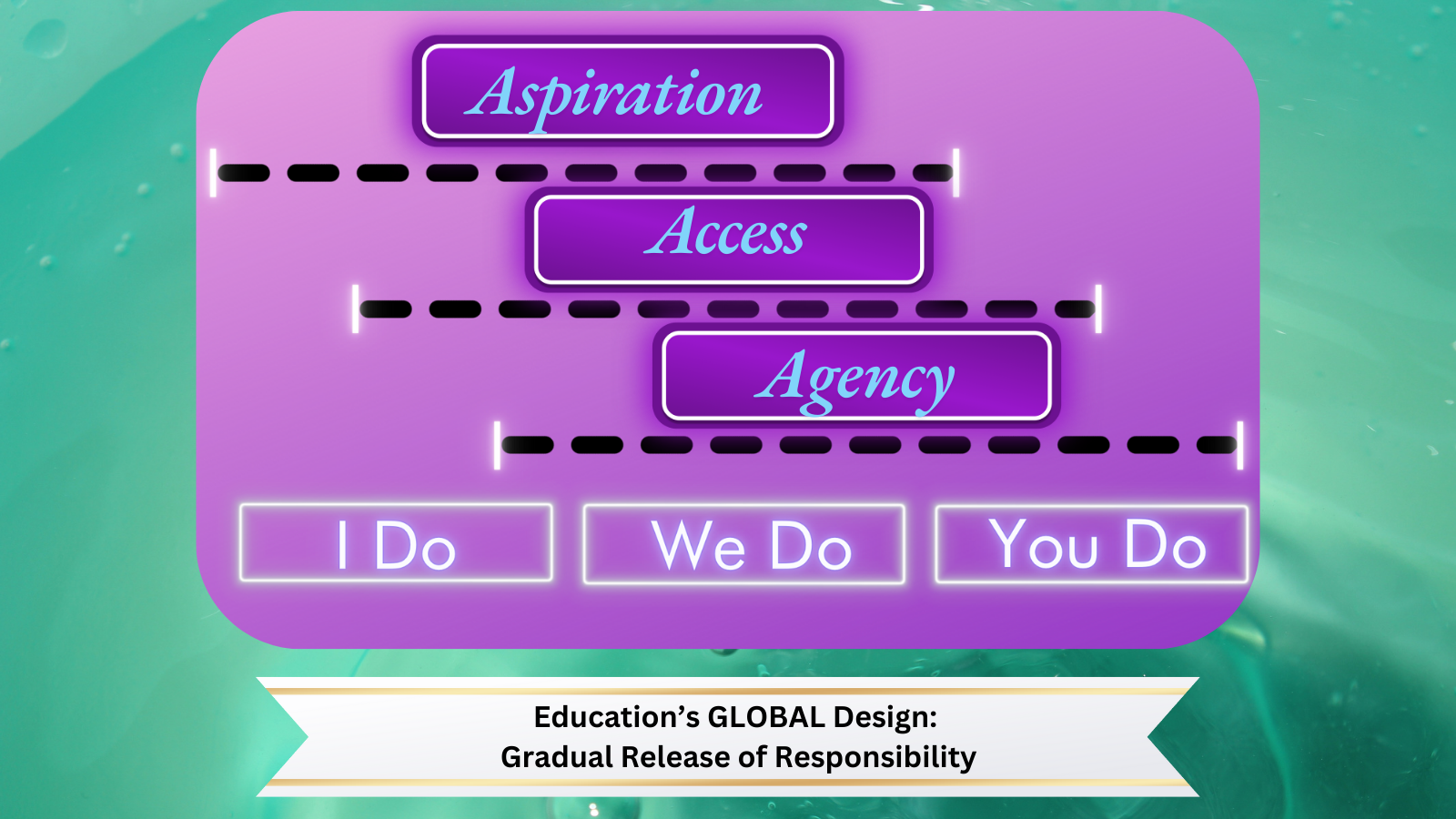 Aspiration

Access

Agency

I Do

We Do

You Do

Education’s GLOBAL Design:
Gradual Release of Responsibility